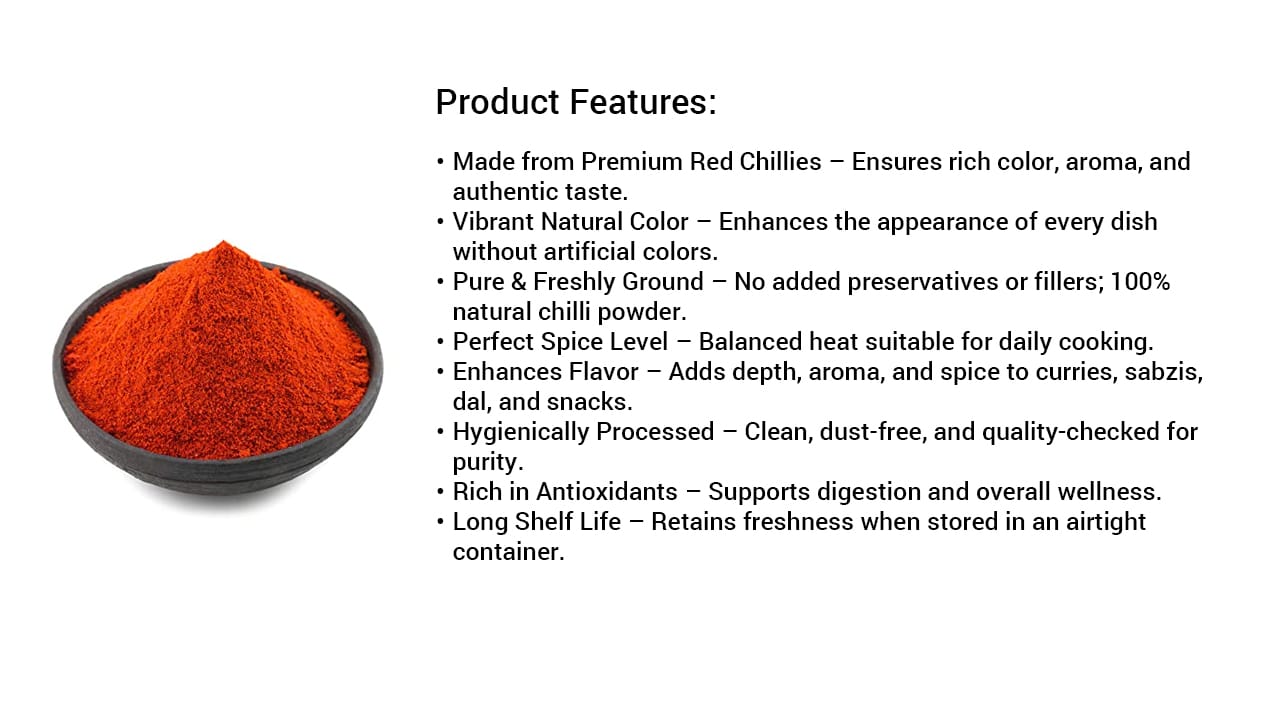 Product Features:

• Made from Premium Red Chillies – Ensures rich color, aroma, and authentic taste.
• Vibrant Natural Color – Enhances the appearance of every dish without artificial colors.
• Pure & Freshly Ground – No added preservatives or fillers; 100% natural chilli powder.
• Perfect Spice Level – Balanced heat suitable for daily cooking.
• Enhances Flavor – Adds depth, aroma, and spice to curries, sabzis, dal, and snacks.
• Hygienically Processed – Clean, dust-free, and quality-checked for purity.
• Rich in Antioxidants – Supports digestion and overall wellness.
• Long Shelf Life – Retains freshness when stored in an airtight container.